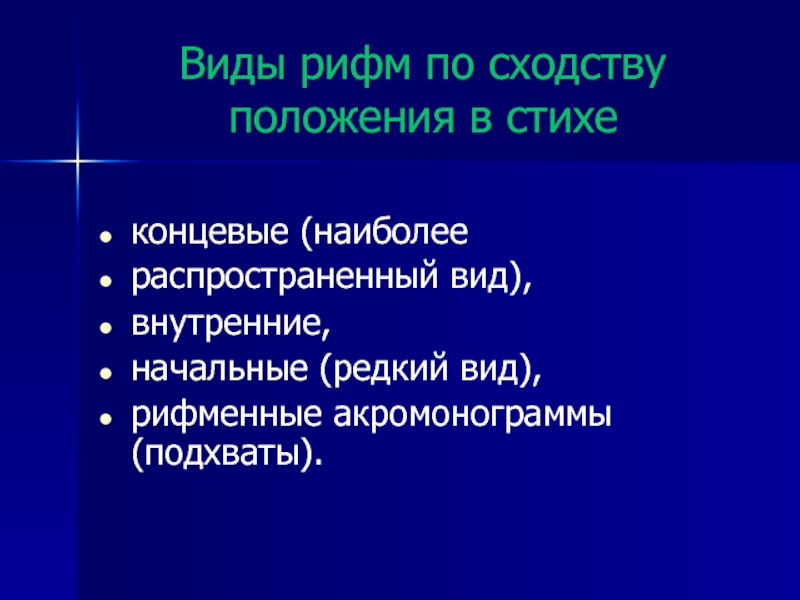 Виды рифм по сходству положения в стихе

- концевые (наиболее
- распространенный вид),
- внутренние,
- начальные (редкий вид),
- рифменные акромонограммы (подхваты).